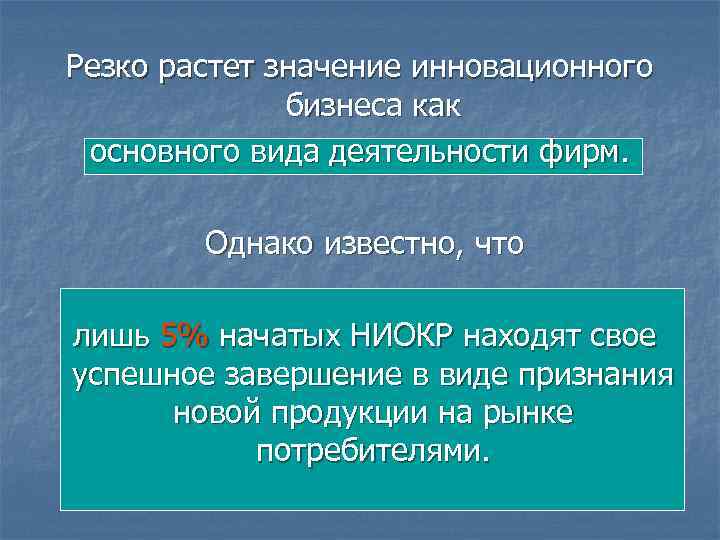 Резко растет значение инновационного бизнеса как

основного вида деятельности фирм.

Однако известно, что

лишь 5% начатых НИОКР находят свое успешное завершение в виде признания новой продукции на рынке потребителями.